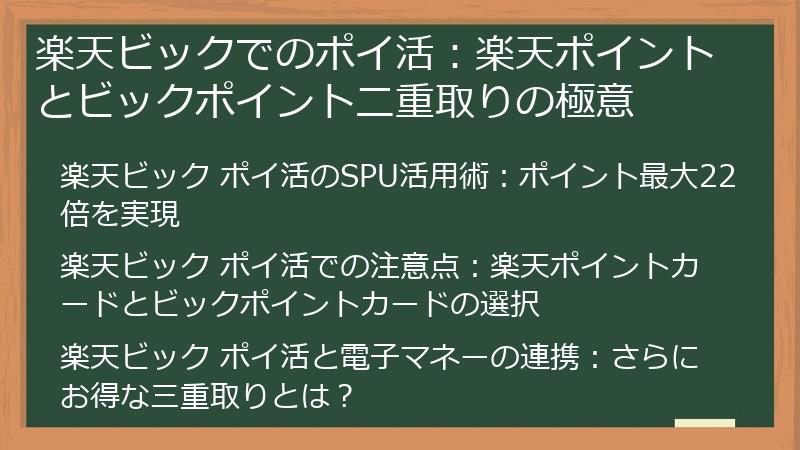 楽天ビックでのポイ活：楽天ポイントとビックポイント二重取りの極意

楽天ビック ポイ活のSPU活用術：ポイント最大22倍を実現

楽天ビック ポイ活での注意点：楽天ポイントカードとビックポイントカードの選択

楽天ビック ポイ活と電子マネーの連携：さらにお得な三重取りとは？